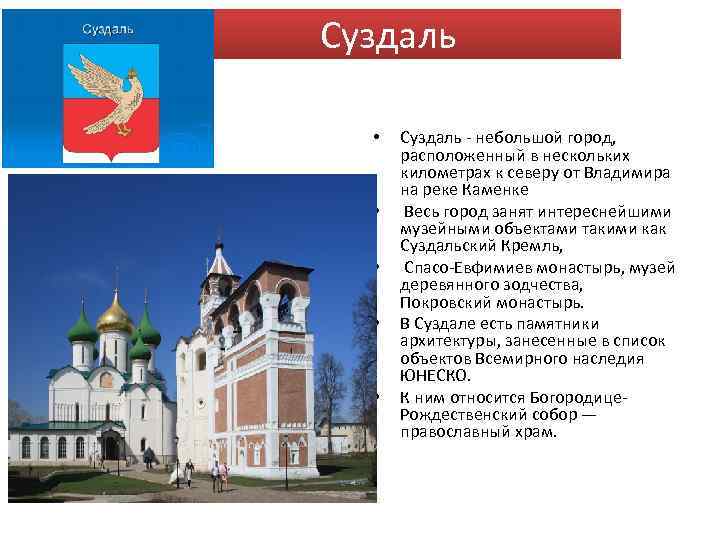 Суздаль

Суздаль

• Суздаль - небольшой город, расположенный в нескольких километрах к северу от Владимира на реке Каменке

• Весь город занят интереснейшими музейными объектами такими как Суздальский Кремль,

• Спасо-Евфимиев монастырь, музей деревянного зодчества, Покровский монастырь.

• В Суздале есть памятники архитектуры, занесенные в список объектов Всемирного наследия ЮНЕСКО.

• К ним относится Богородице-Рождественский собор — православный храм.